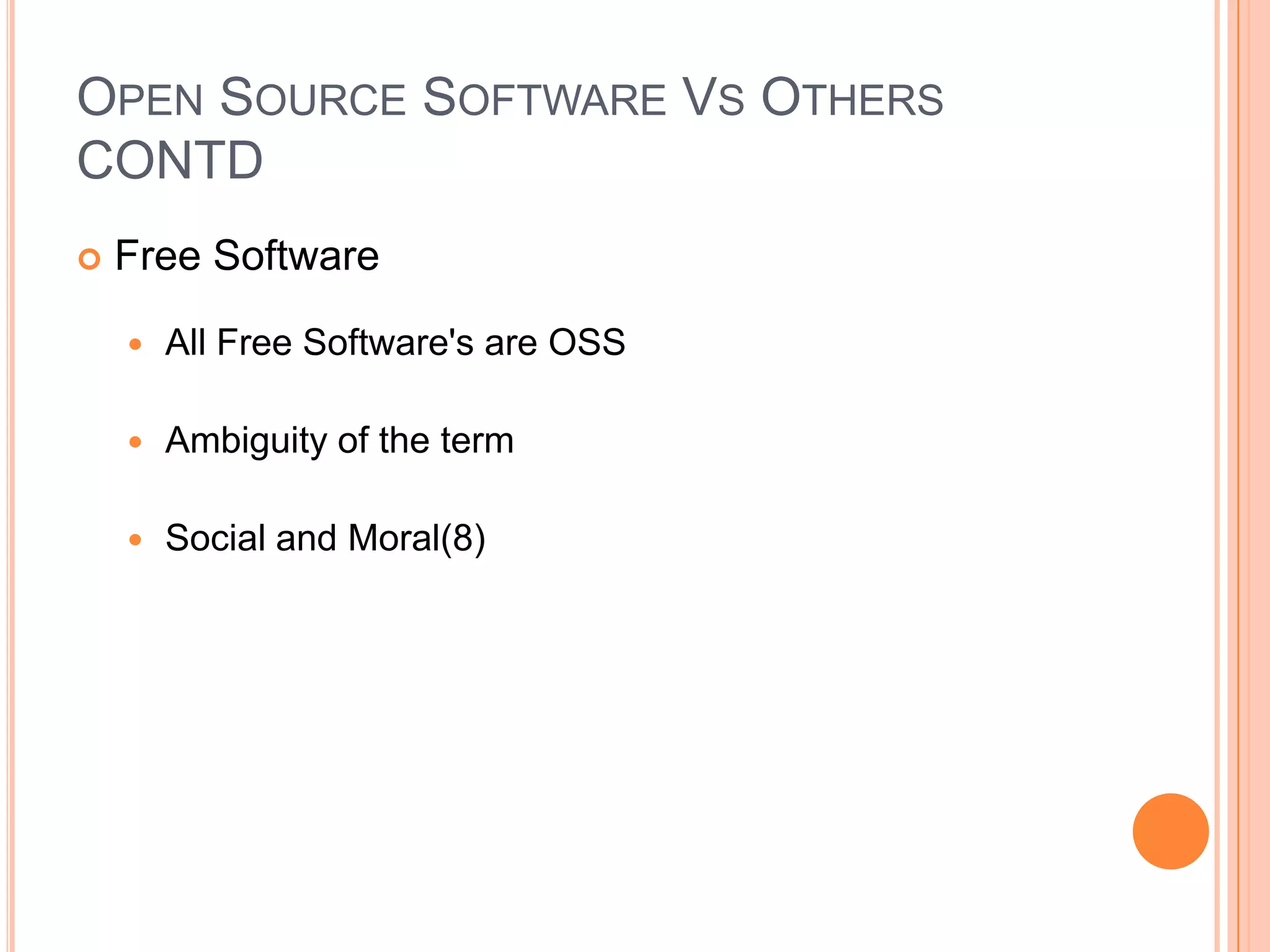 OPEN SOURCE SOFTWARE VS OTHERS CONTD

Free Software

All Free Software's are OSS

Ambiguity of the term

Social and Moral(8)